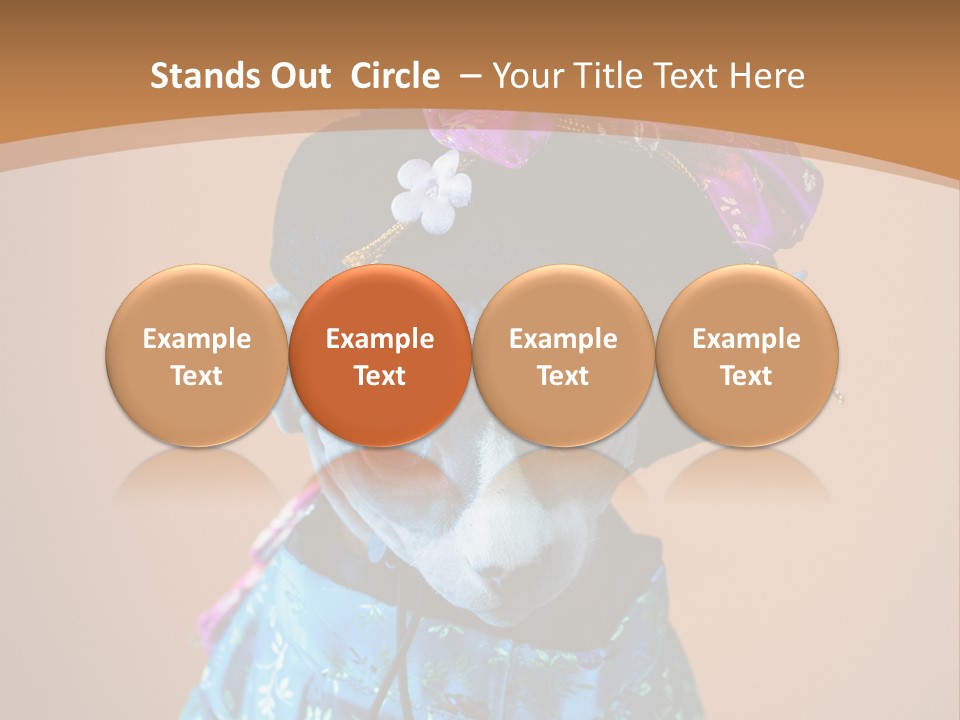 Stands Out Circle – Your Title Text Here

Example Text

Example Text

Example Text

Example Text